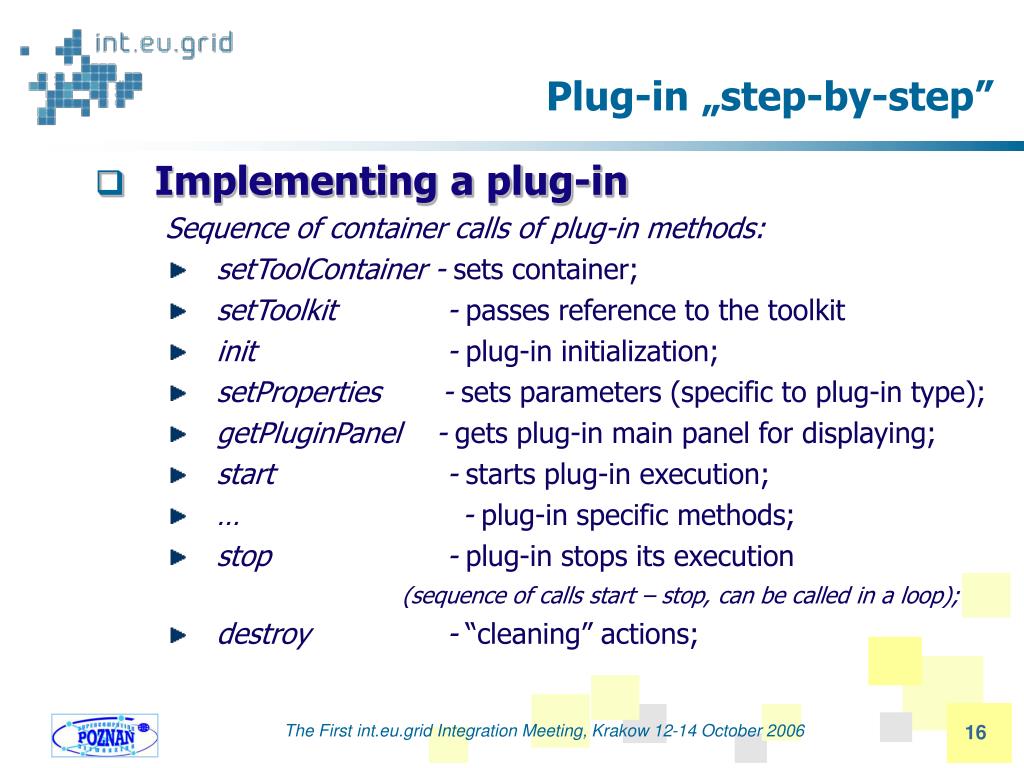 int.eu.grid

Plug-in „step-by-step”

Implementing a plug-in

Sequence of container calls of plug-in methods:

setToolContainer - sets container;

setToolkit - passes reference to the toolkit

init - plug-in initialization;

setProperties - sets parameters (specific to plug-in type);

getPluginPanel - gets plug-in main panel for displaying;

start - starts plug-in execution;

… - plug-in specific methods;

stop - plug-in stops its execution

(sequence of calls start – stop, can be called in a loop);

destroy - “cleaning” actions;

POZNAN

The First int.eu.grid Integration Meeting, Krakow 12-14 October 2006

16